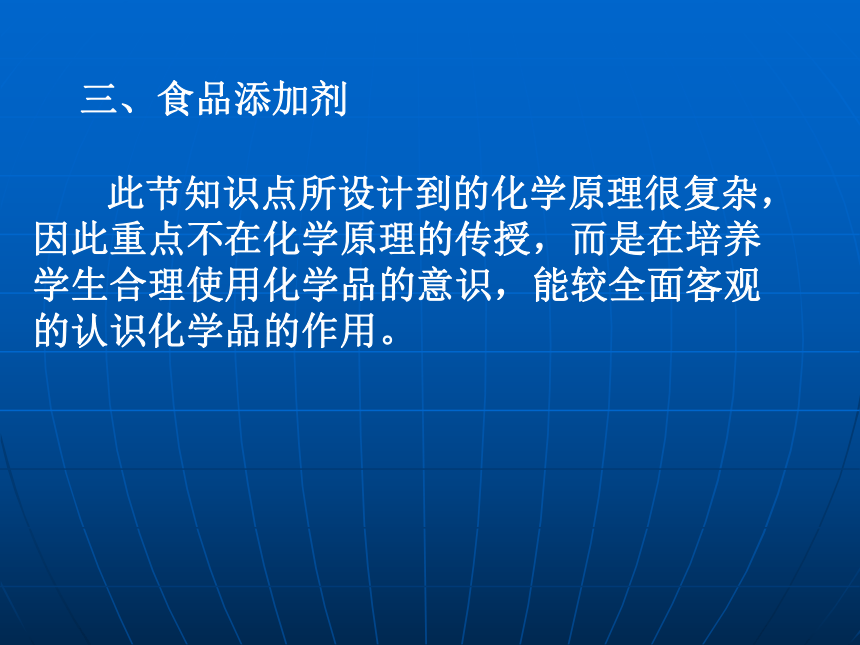 三、食品添加剂

此节知识点所设计到的化学原理很复杂，因此重点不在化学原理的传授，而是在培养学生合理使用化学品的意识，能较全面客观的认识化学品的作用。